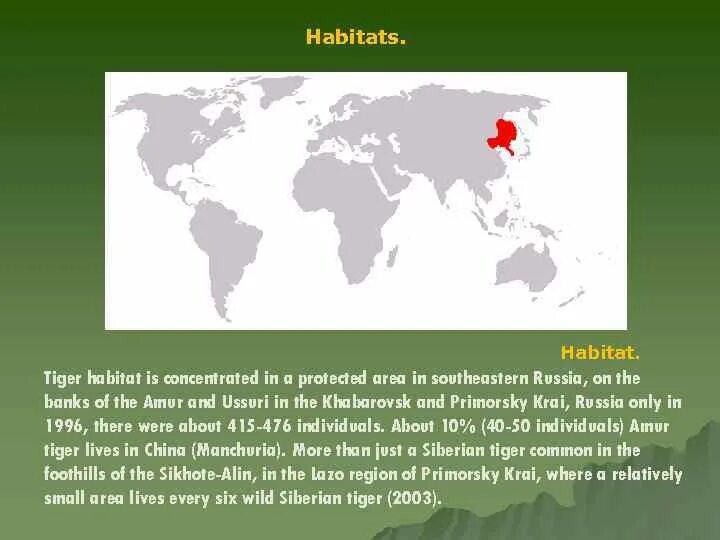 Habitats.

Habitat.

Tiger habitat is concentrated in a protected area in southeastern Russia, on the banks of the Amur and Ussuri in the Khabarovsk and Primorsky Krai, Russia only in 1996, there were about 415-476 individuals. About 10% (40-50 individuals) Amur tiger lives in China (Manchuria). More than just a Siberian tiger common in the foothills of the Sikhote-Alin, in the Lazo region of Primorsky Krai, where a relatively small area lives every six wild Siberian tiger (2003).